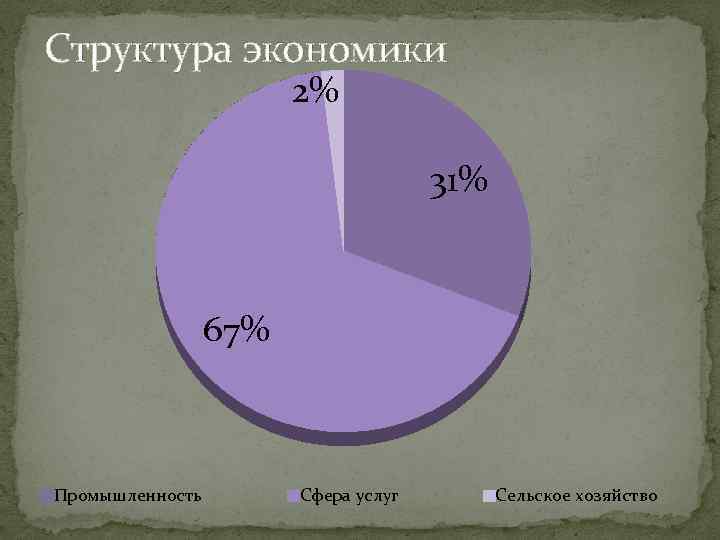 Структура экономики

2%

31%

67%

Промышленность Сфера услуг Сельское хозяйство